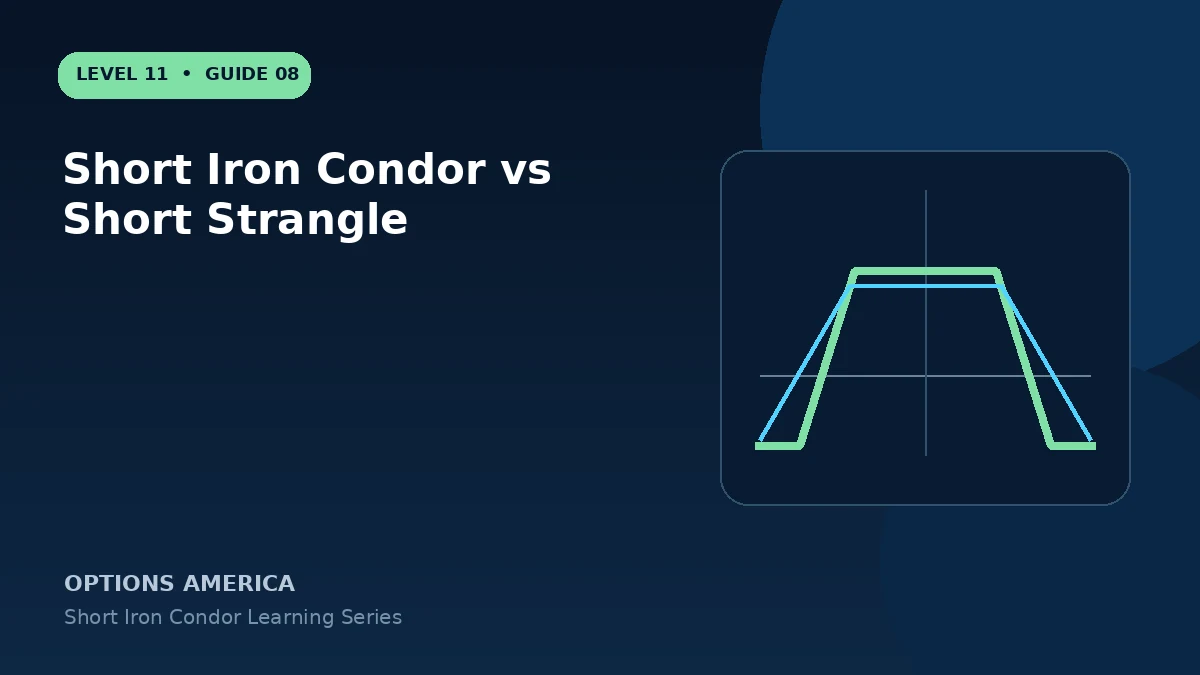 LEVEL 11 • GUIDE 08

Short Iron Condor vs Short Strangle

OPTIONS AMERICA

Short Iron Condor Learning Series